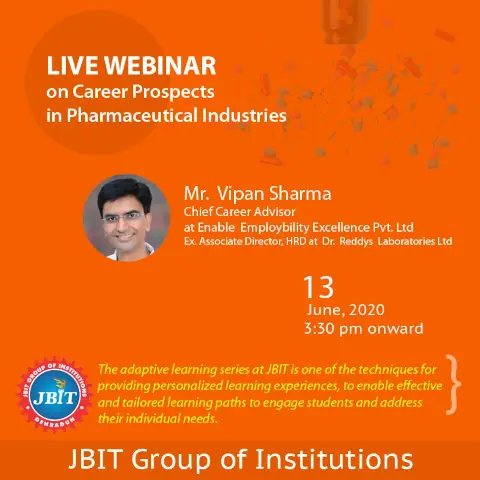 LIVE WEBINAR
on Career Prospects
in Pharmaceutical Industries

Mr. Vipan Sharma
Chief Career Advisor
at Enable Employbility Excellence Pvt. Ltd
Ex. Associate Director, HRD at Dr. Reddys Laboratories Ltd

13
June, 2020
3:30 pm onward

JBIT GROUP OF INSTITUTIONS
JBIT
DEHRADUN

The adaptive learning series at JBIT is one of the techniques for providing personalized learning experiences, to enable effective and tailored learning paths to engage students and address their individual needs.

JBIT Group of Institutions